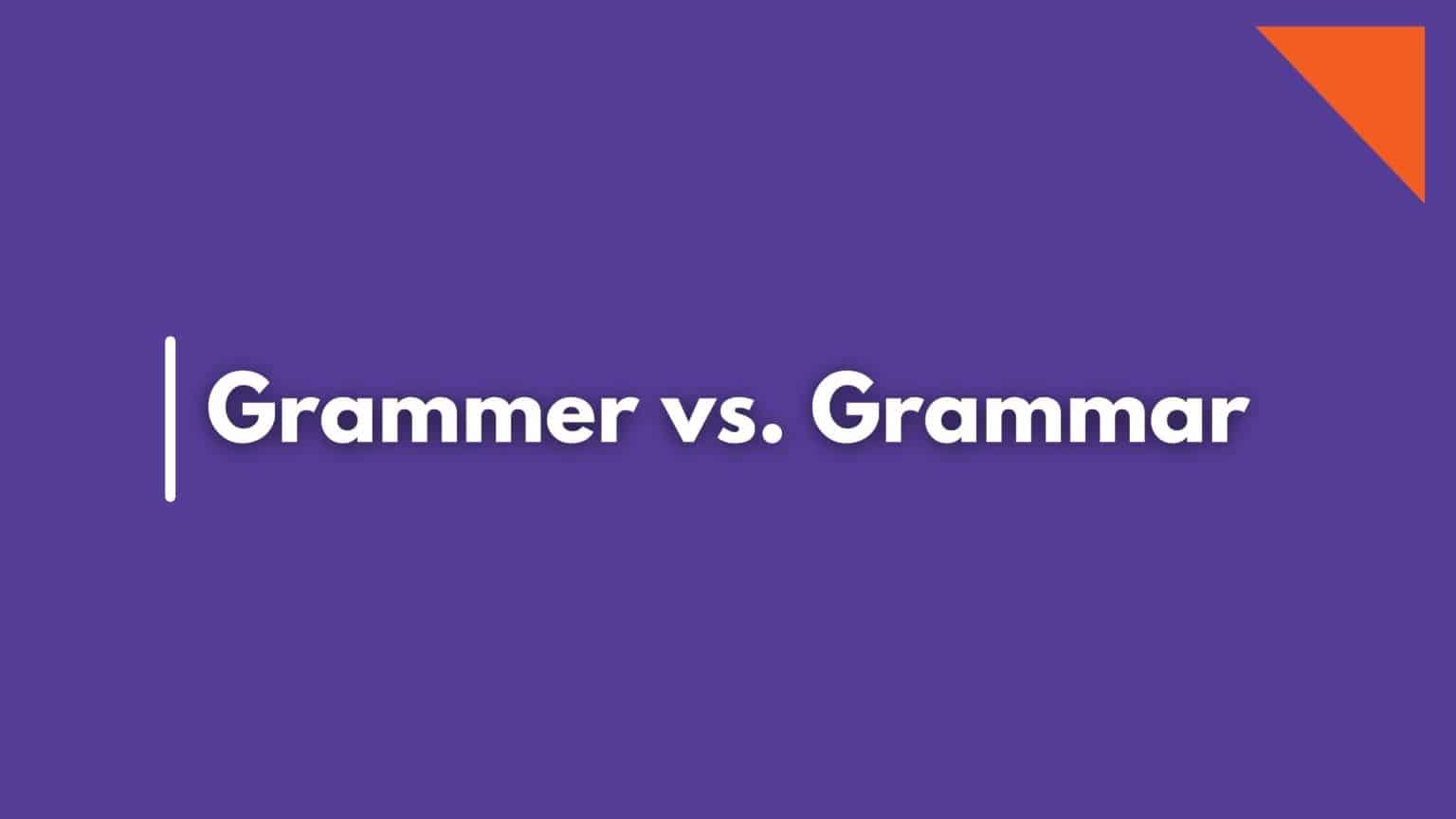 Grammer vs. Grammar